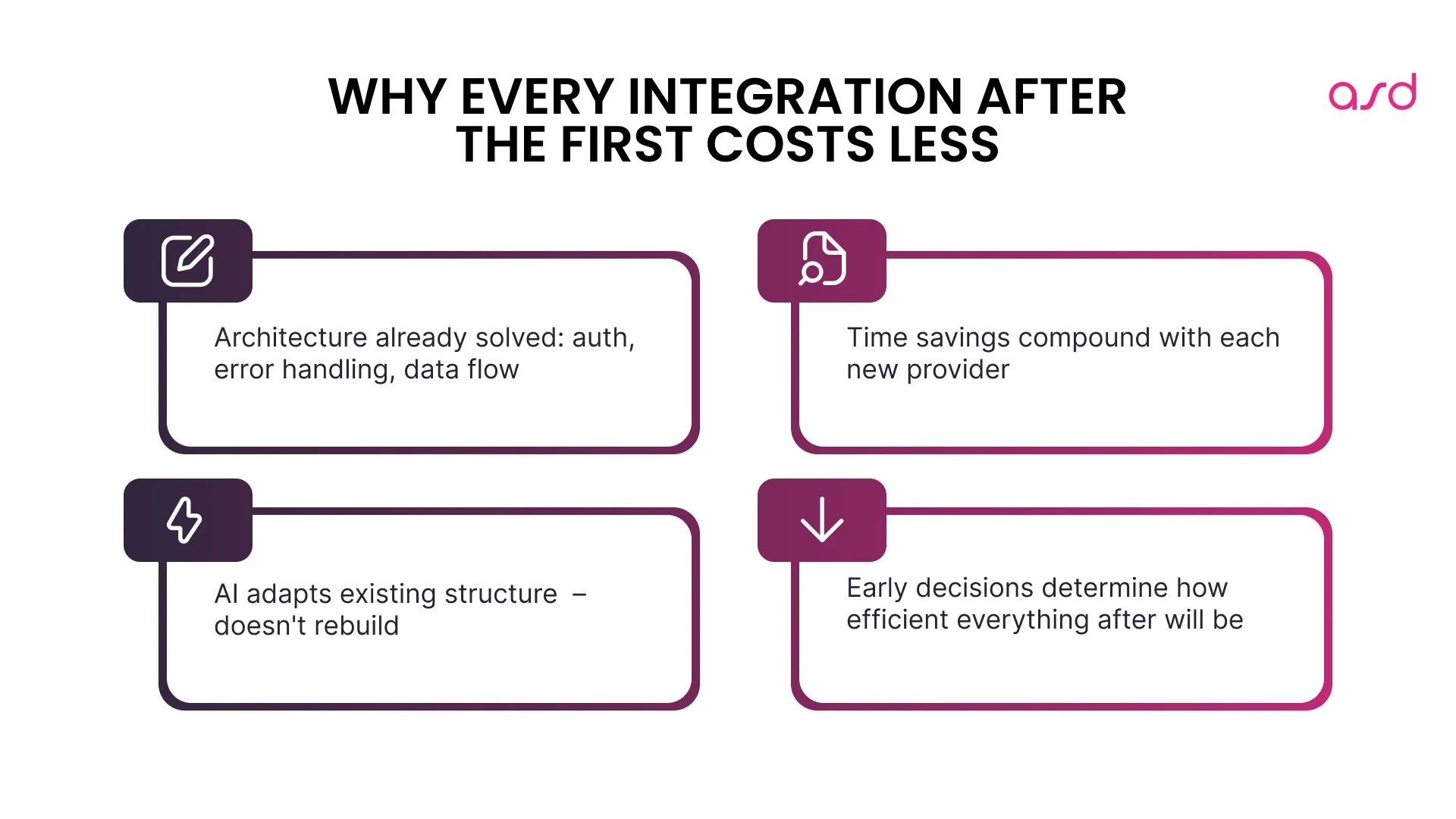 WHY EVERY INTEGRATION AFTER THE FIRST COSTS LESS

asd

Architecture already solved: auth, error handling, data flow

Time savings compound with each new provider

AI adapts existing structure – doesn't rebuild

Early decisions determine how efficient everything after will be